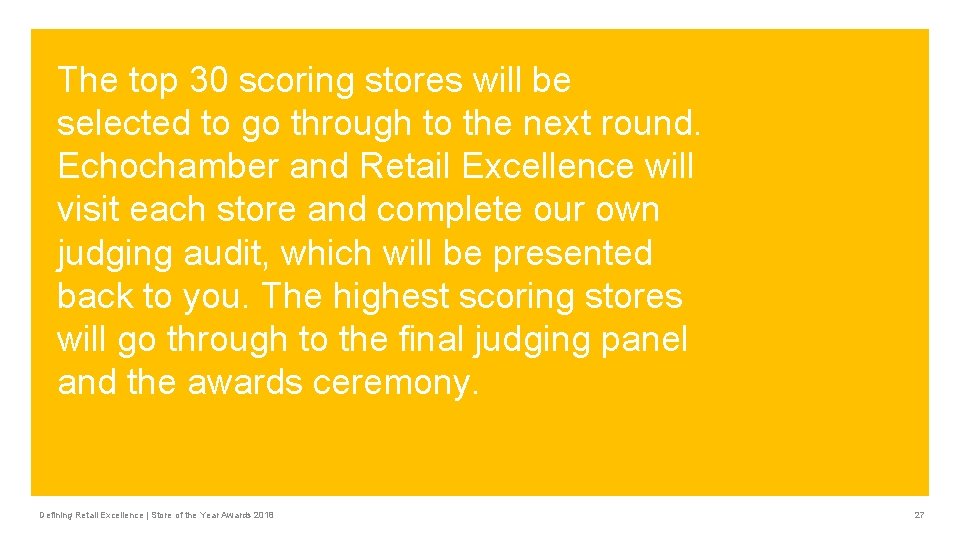 The top 30 scoring stores will be selected to go through to the next round. Echochamber and Retail Excellence will visit each store and complete our own judging audit, which will be presented back to you. The highest scoring stores will go through to the final judging panel and the awards ceremony.

Defining Retail Excellence | Store of the Year Awards 2018

27